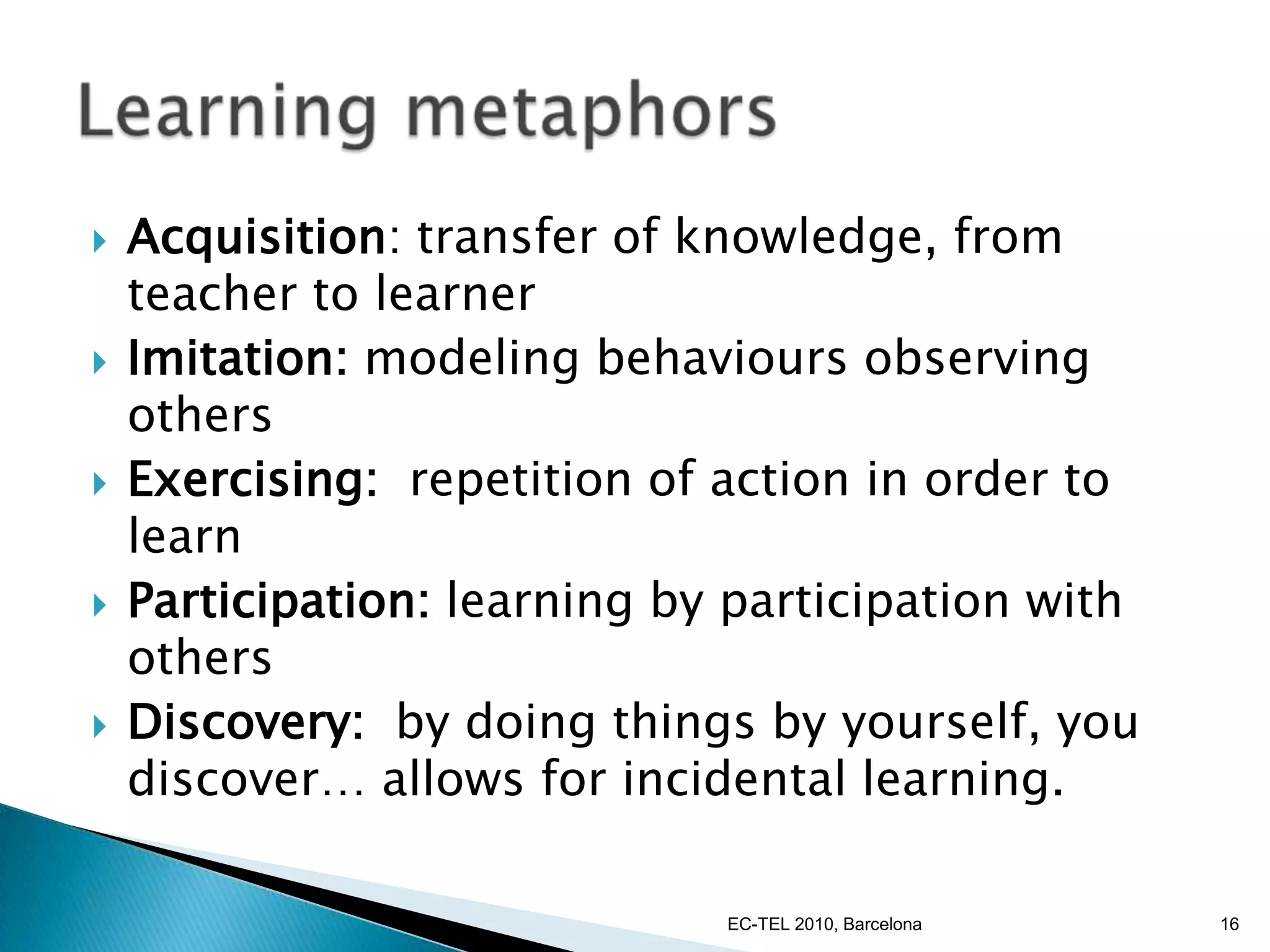 Learning metaphors

Acquisition: transfer of knowledge, from teacher to learner

Imitation: modeling behaviours observing others

Exercising: repetition of action in order to learn

Participation: learning by participation with others

Discovery: by doing things by yourself, you discover… allows for incidental learning.

EC-TEL 2010, Barcelona

16